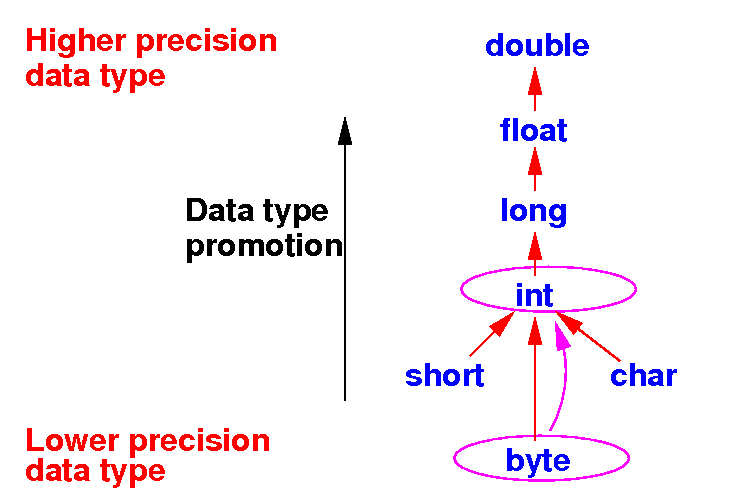 Higher precision data type

Data type promotion

Lower precision data type

double

float

long

int

short

char

byte